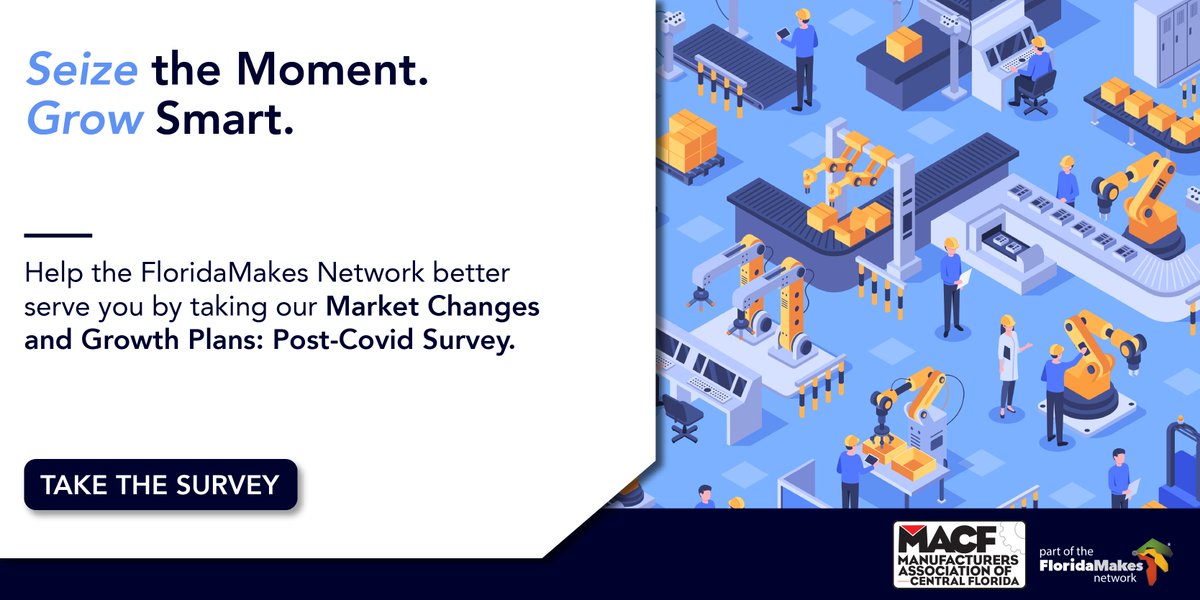 Seize the Moment.
Grow Smart.

Help the FloridaMakes Network better serve you by taking our Market Changes and Growth Plans: Post-Covid Survey.

TAKE THE SURVEY

MACF MANUFACTURERS ASSOCIATION OF CENTRAL FLORIDA

part of the FloridaMakes network